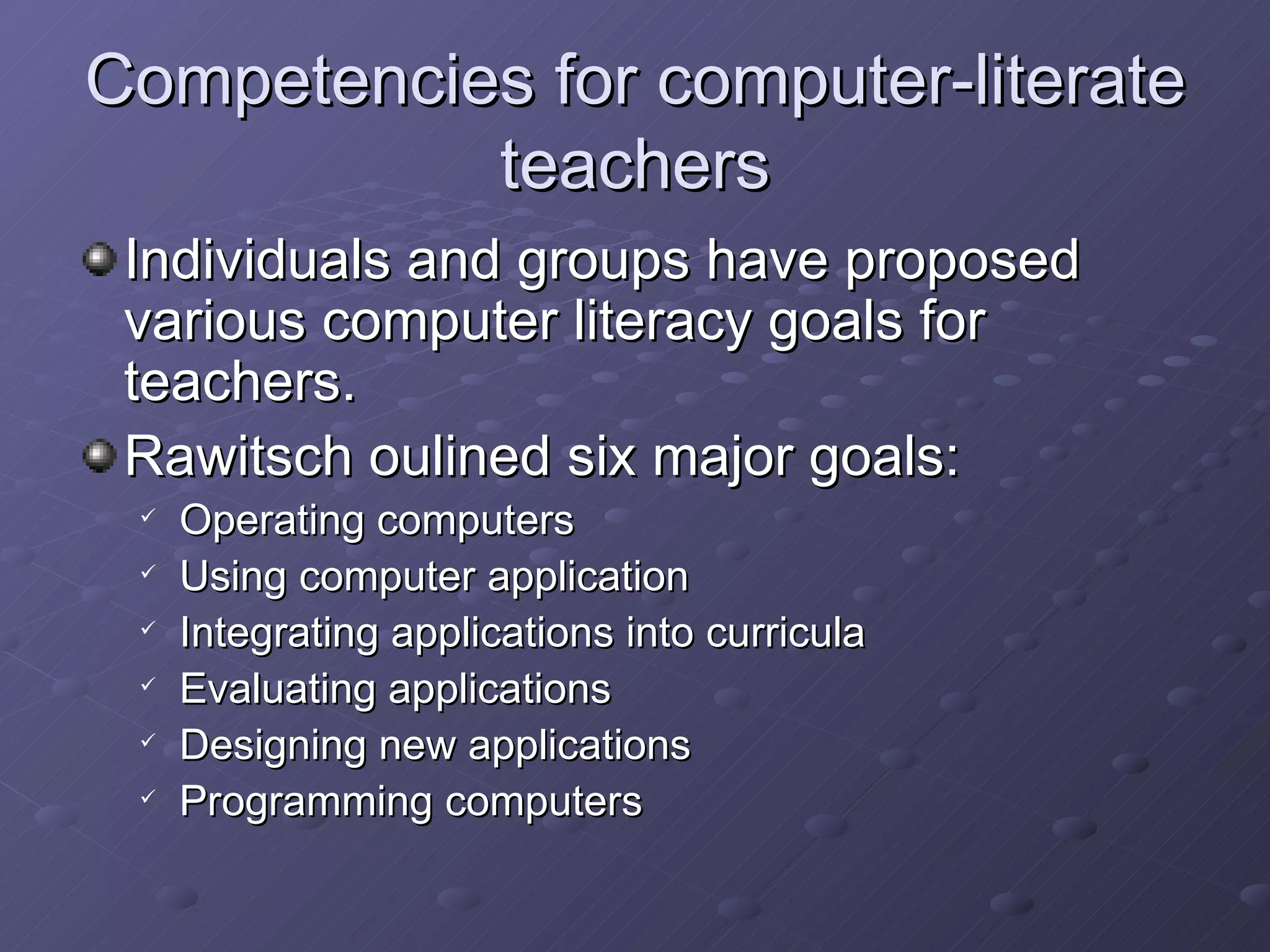 Competencies for computer-literate teachers

Individuals and groups have proposed various computer literacy goals for teachers.

Rawitsch oulined six major goals:

✓ Operating computers
✓ Using computer application
✓ Integrating applications into curricula
✓ Evaluating applications
✓ Designing new applications
✓ Programming computers